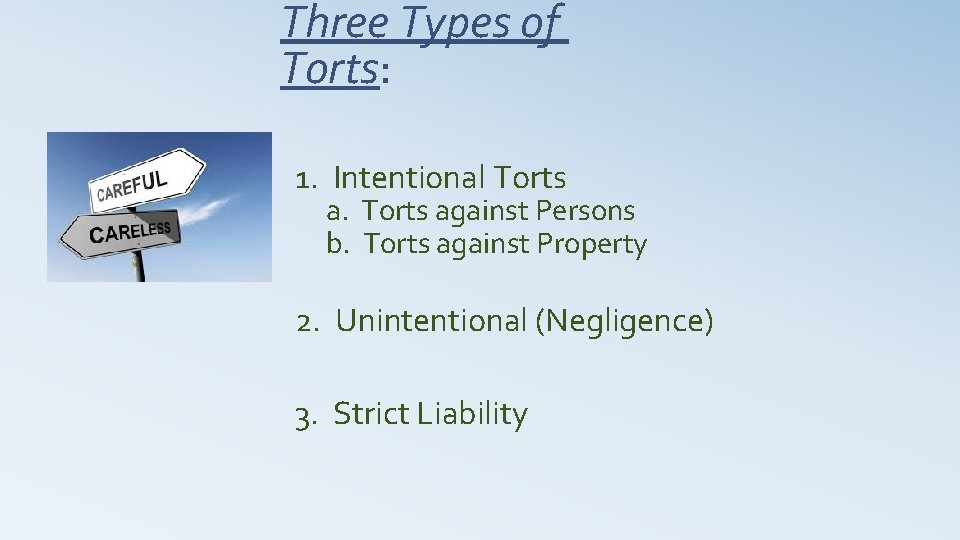 Three Types of Torts:

CAREFUL
CARELESS

1. Intentional Torts
a. Torts against Persons
b. Torts against Property

2. Unintentional (Negligence)

3. Strict Liability